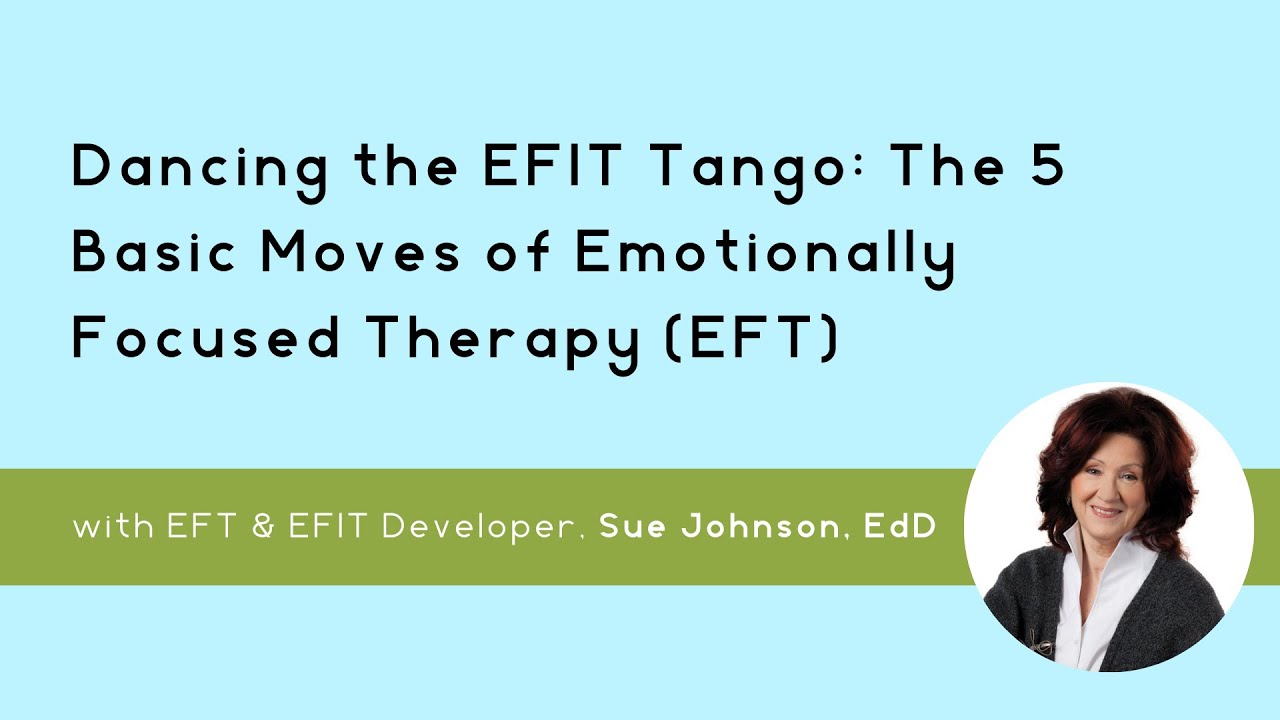 Dancing the EFIT Tango: The 5 Basic Moves of Emotionally Focused Therapy (EFT)

with EFT & EFIT Developer, Sue Johnson, EdD